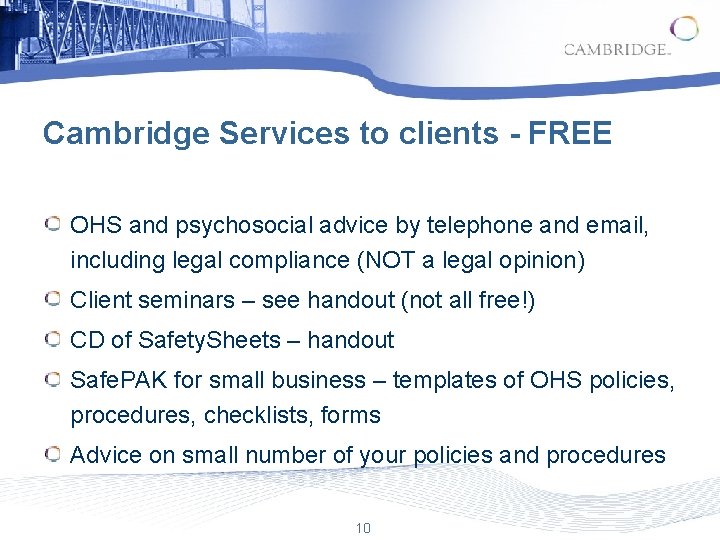 CAMBRIDGE

Cambridge Services to clients - FREE

OHS and psychosocial advice by telephone and email, including legal compliance (NOT a legal opinion)

Client seminars – see handout (not all free!)

CD of SafetySheets – handout

SafePAK for small business – templates of OHS policies, procedures, checklists, forms

Advice on small number of your policies and procedures

10